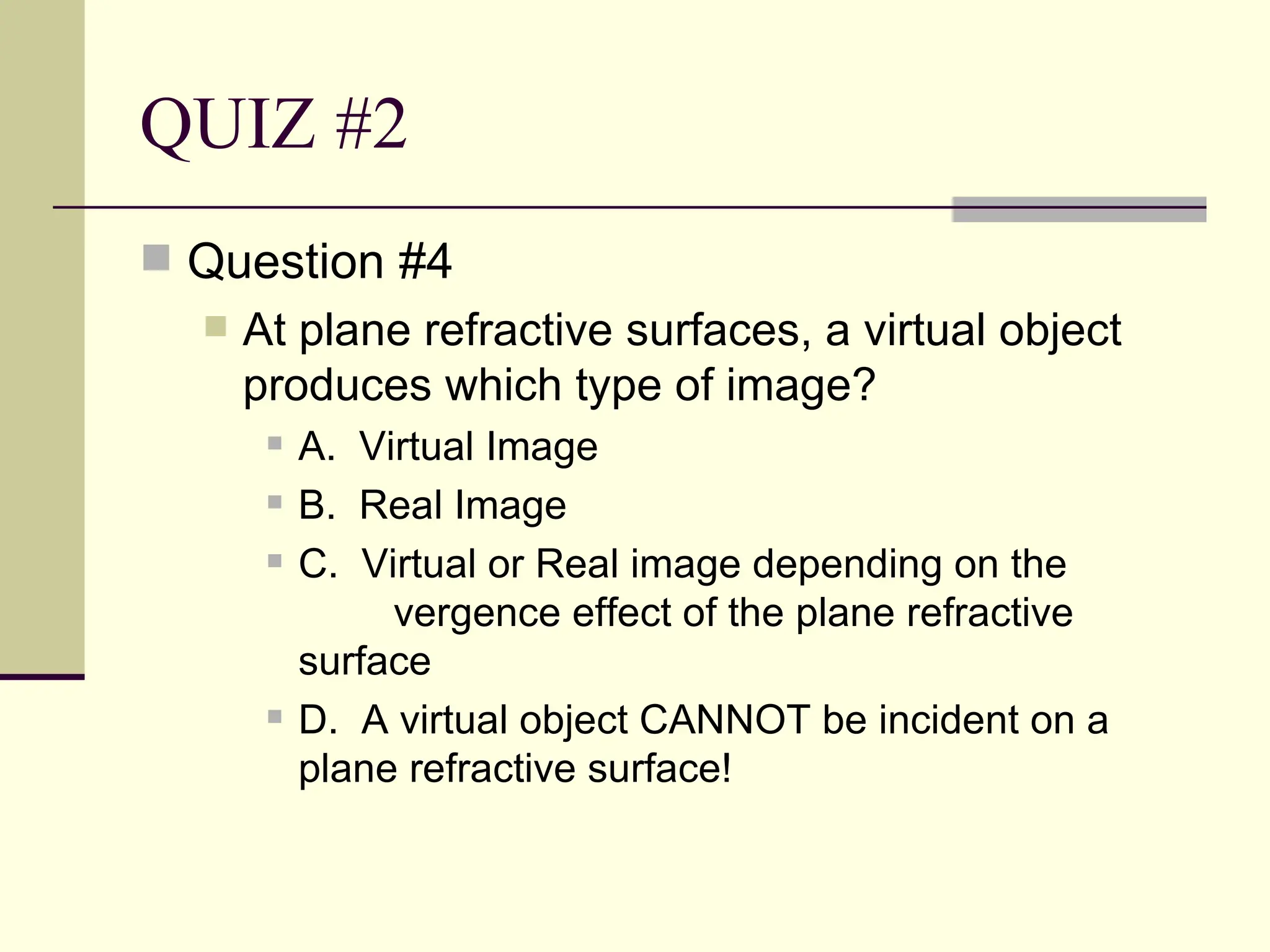 QUIZ #2

Question #4

At plane refractive surfaces, a virtual object produces which type of image?

A. Virtual Image

B. Real Image

C. Virtual or Real image depending on the vergence effect of the plane refractive surface

D. A virtual object CANNOT be incident on a plane refractive surface!